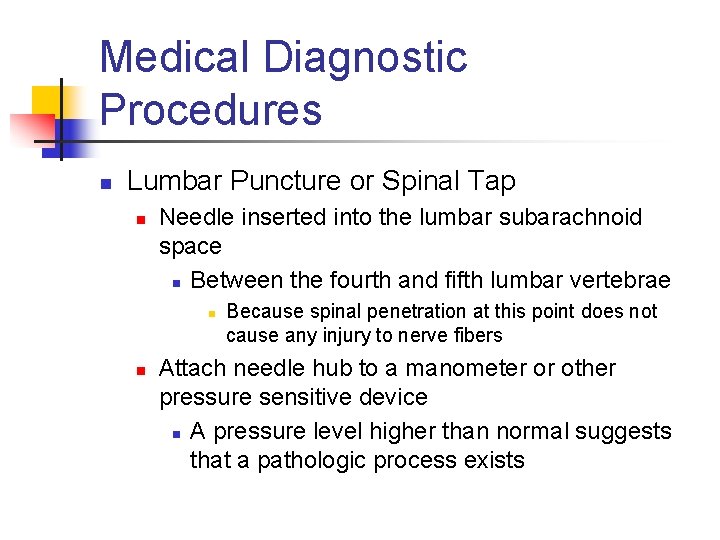 Medical Diagnostic Procedures

Lumbar Puncture or Spinal Tap

Needle inserted into the lumbar subarachnoid space

Between the fourth and fifth lumbar vertebrae

Because spinal penetration at this point does not cause any injury to nerve fibers

Attach needle hub to a manometer or other pressure sensitive device

A pressure level higher than normal suggests that a pathologic process exists